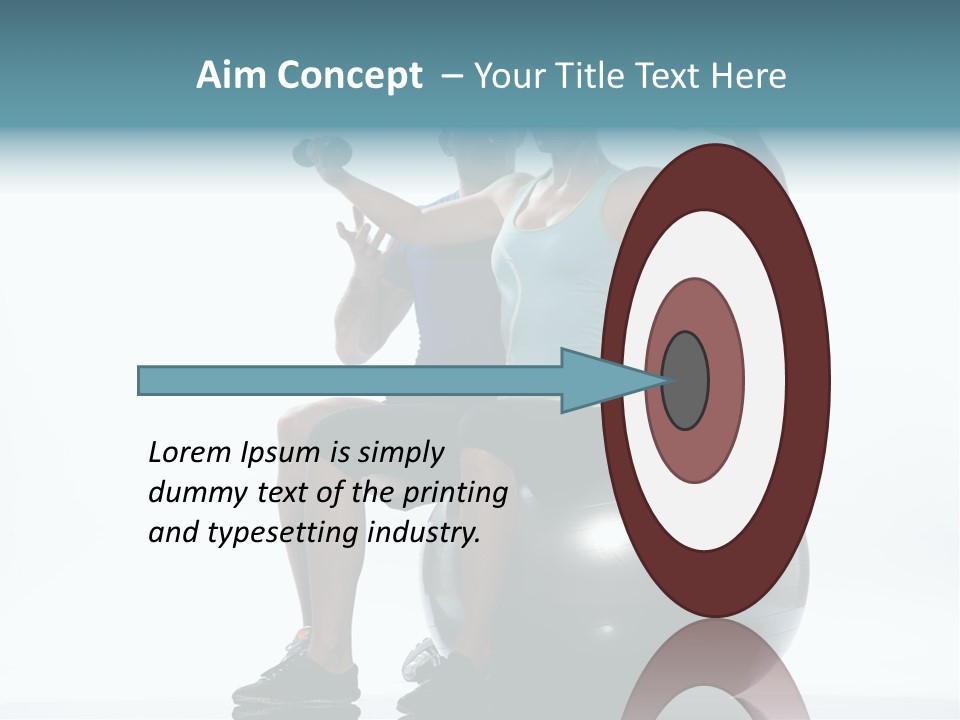 Aim Concept – Your Title Text Here

Lorem Ipsum is simply dummy text of the printing and typesetting industry.